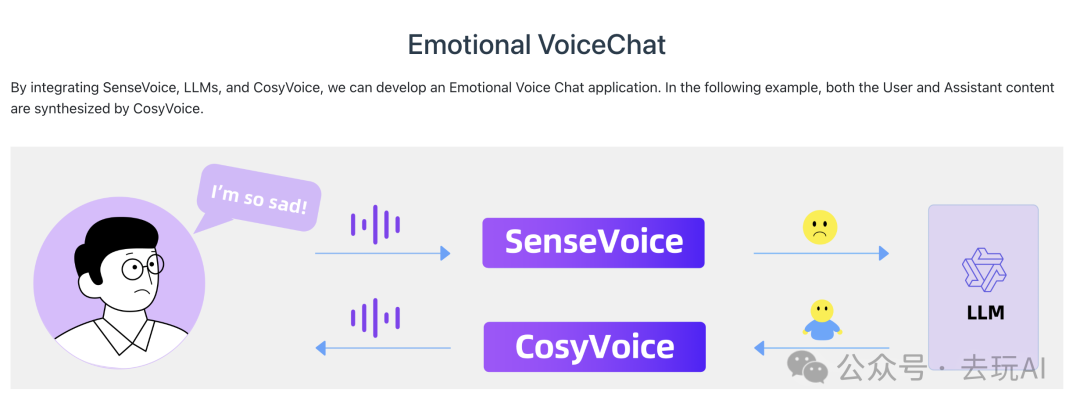 Emotional VoiceChat

By integrating SenseVoice, LLMs, and CosyVoice, we can develop an Emotional Voice Chat application. In the following example, both the User and Assistant content are synthesized by CosyVoice.

I'm so sad!

SenseVoice

LLM

CosyVoice

公众号 · 去玩AI